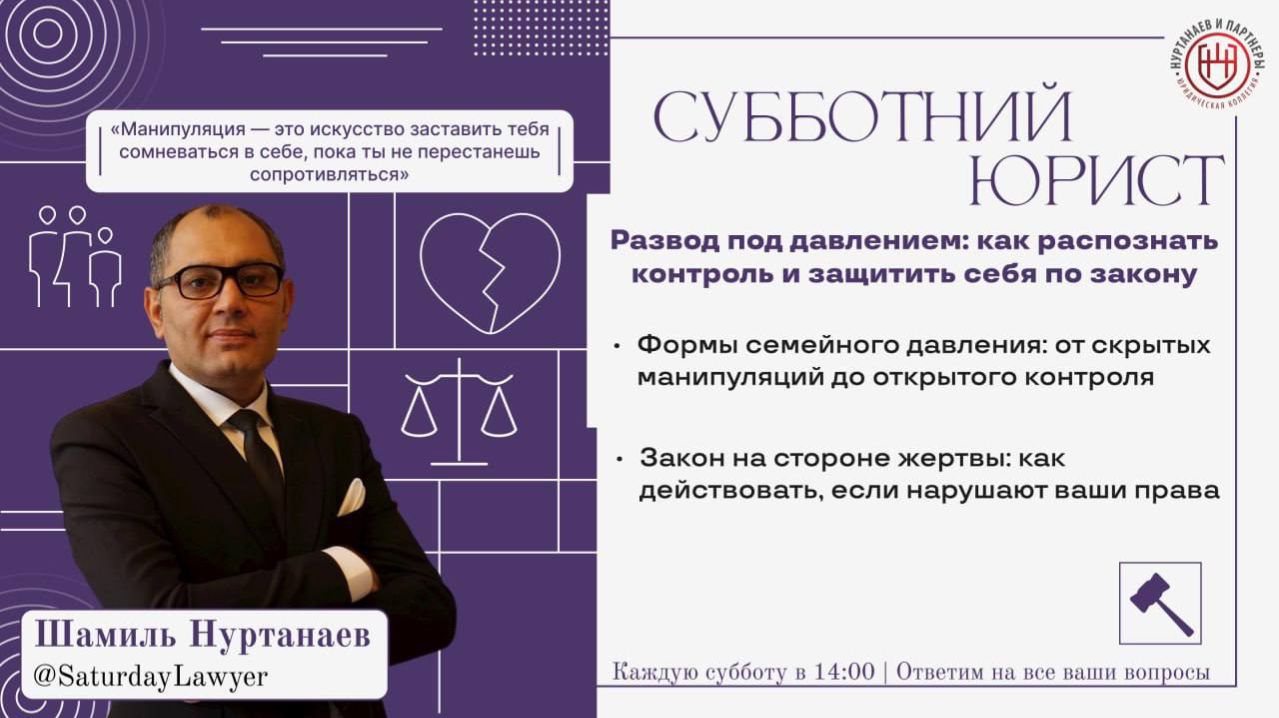 «Манипуляция — это искусство заставить тебя сомневаться в себе, пока ты не перестанешь сопротивляться»

НУРТАНАЕВ И ПАРТНЕРЫ
ЮРИДИЧЕСКАЯ КОЛЛЕГИЯ

СУББОТНИЙ ЮРИСТ

Развод под давлением: как распознать контроль и защитить себя по закону

• Формы семейного давления: от скрытых манипуляций до открытого контроля

• Закон на стороне жертвы: как действовать, если нарушают ваши права

Шамиль Нуртанаев
@SaturdayLawyer

Каждую субботу в 14:00 | Ответим на все ваши вопросы